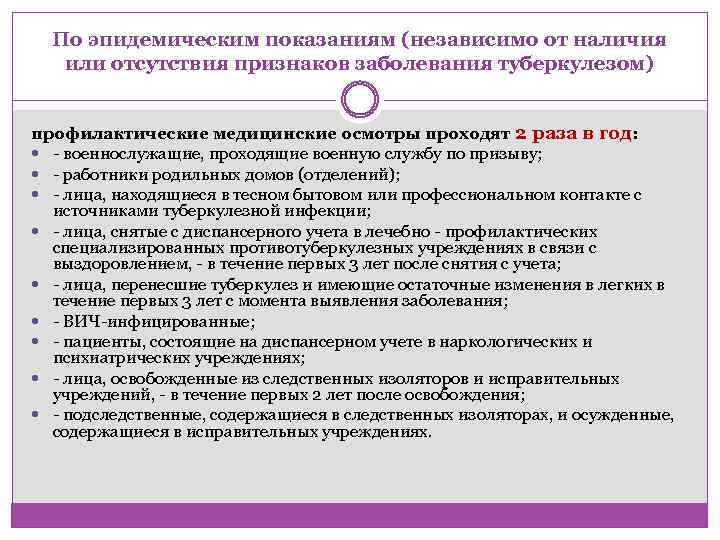 По эпидемическим показаниям (независимо от наличия или отсутствия признаков заболевания туберкулезом)

профилактические медицинские осмотры проходят 2 раза в год:
- - военнослужащие, проходящие военную службу по призыву;
- - работники родильных домов (отделений);
- - лица, находящиеся в тесном бытовом или профессиональном контакте с источниками туберкулезной инфекции;
- - лица, снятые с диспансерного учета в лечебно - профилактических специализированных противотуберкулезных учреждениях в связи с выздоровлением, - в течение первых 3 лет после снятия с учета;
- - лица, перенесшие туберкулез и имеющие остаточные изменения в легких в течение первых 3 лет с момента выявления заболевания;
- - ВИЧ-инфицированные;
- - пациенты, состоящие на диспансерном учете в наркологических и психиатрических учреждениях;
- - лица, освобожденные из следственных изоляторов и исправительных учреждений, - в течение первых 2 лет после освобождения;
- - подследственные, содержащиеся в следственных изоляторах, и осужденные, содержащиеся в исправительных учреждениях.